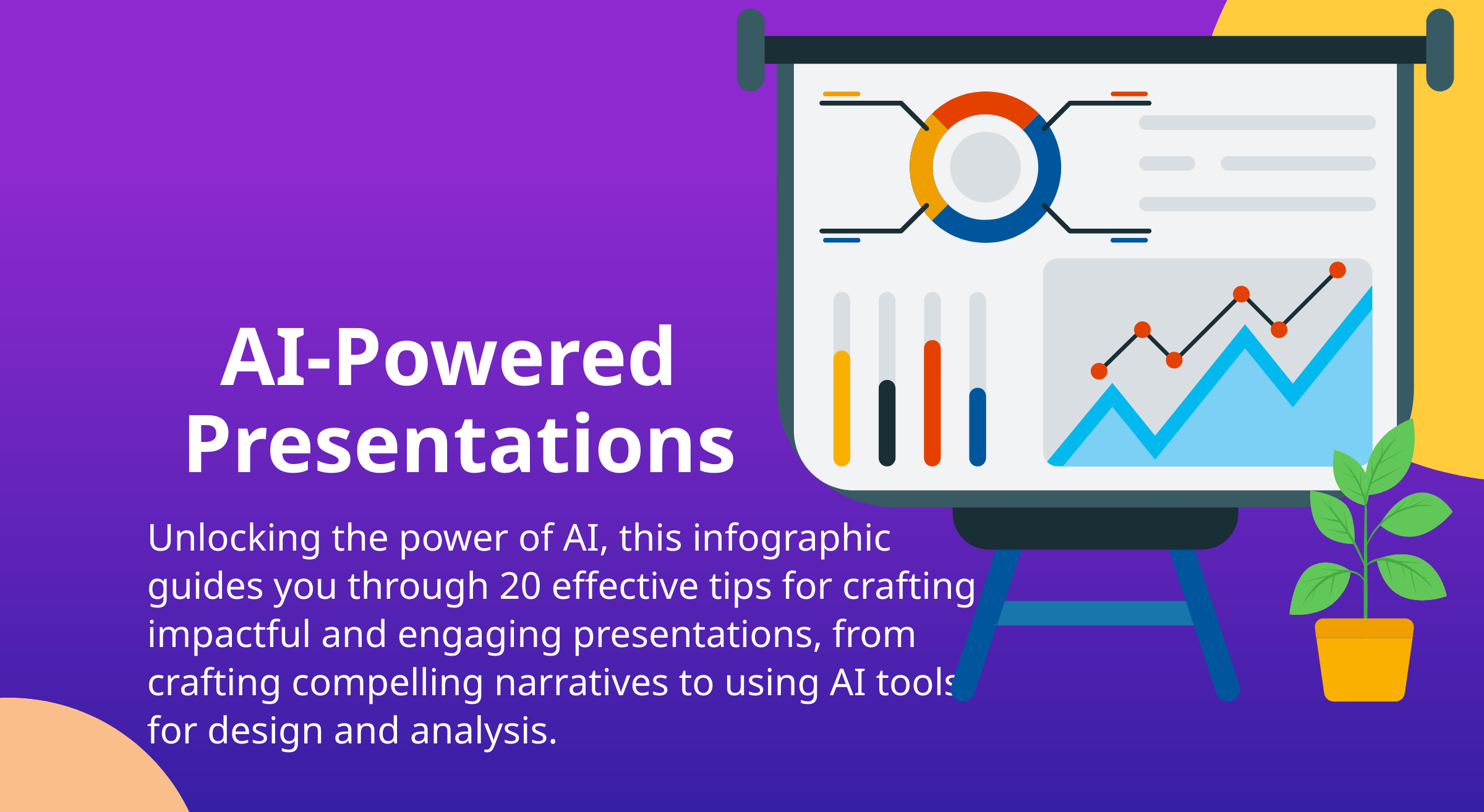 AI-Powered Presentations

Unlocking the power of AI, this infographic guides you through 20 effective tips for crafting impactful and engaging presentations, from crafting compelling narratives to using AI tools for design and analysis.